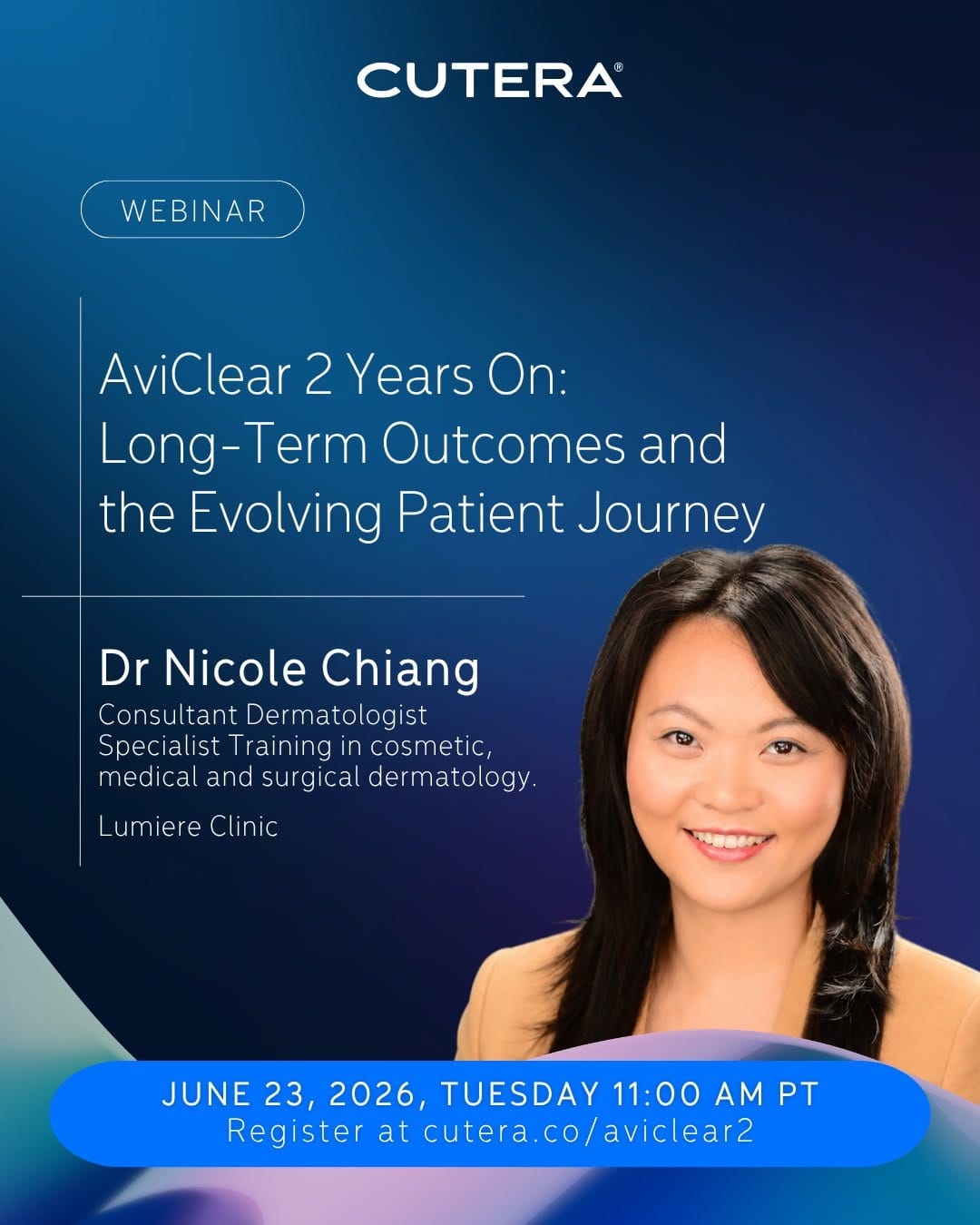 CUTERA®

WEBINAR

AviClear 2 Years On: Long-Term Outcomes and the Evolving Patient Journey

Dr Nicole Chiang
Consultant Dermatologist
Specialist Training in cosmetic, medical and surgical dermatology.

Lumiere Clinic

JUNE 23, 2026, TUESDAY 11:00 AM PT
Register at cutera.co/aviclear2